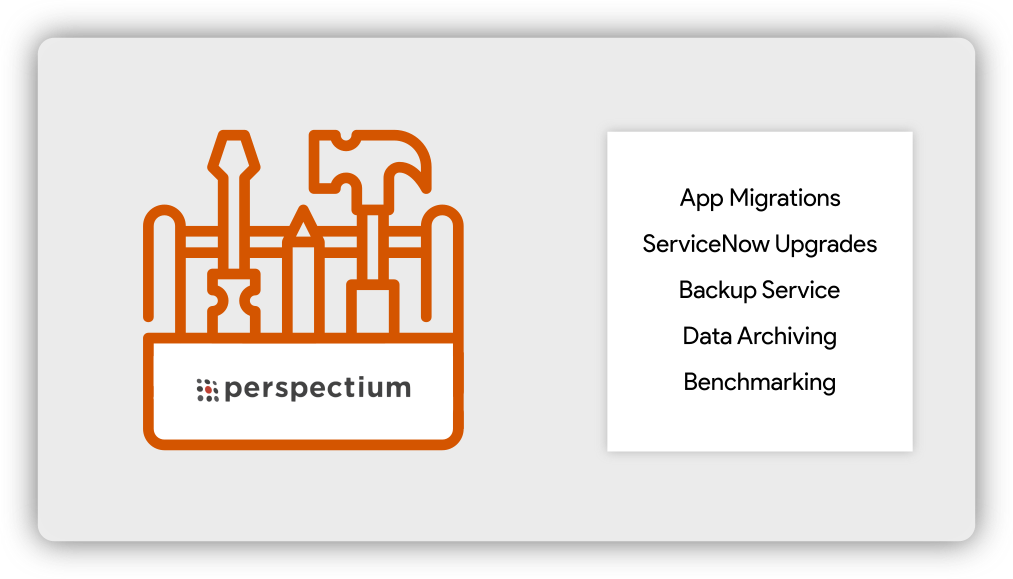 perspectium

App Migrations
ServiceNow Upgrades
Backup Service
Data Archiving
Benchmarking